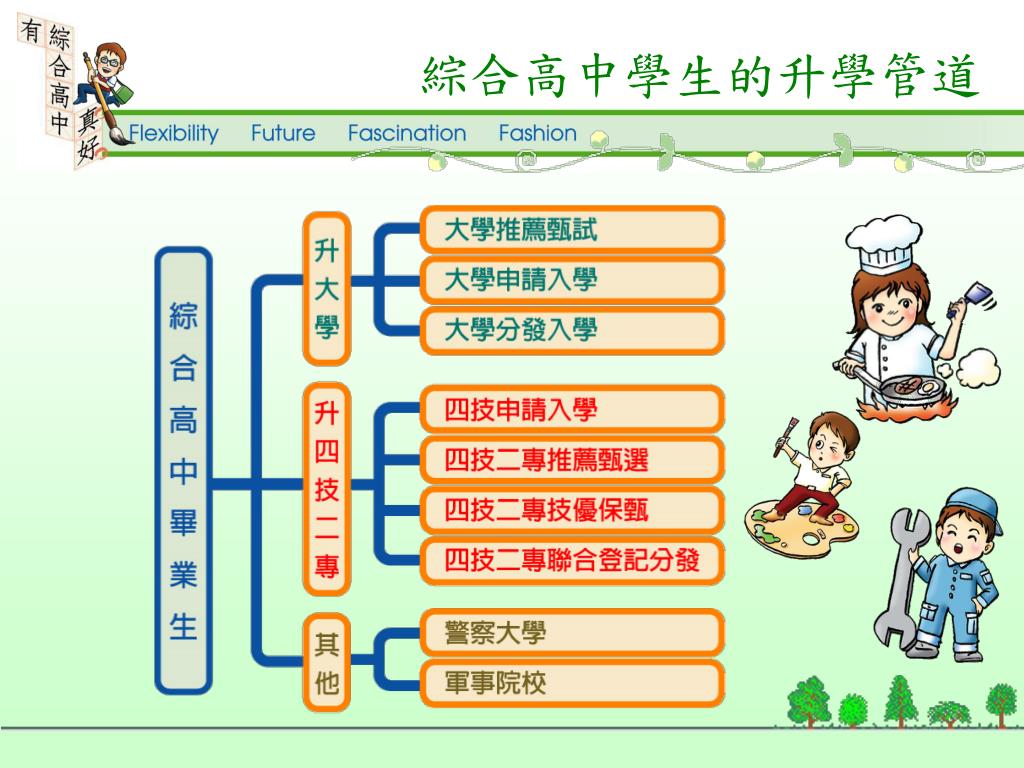 有綜合高中真好

綜合高中學生的升學管道

Flexibility Future Fascination Fashion

綜合高中畢業生

升大學

大學推薦甄試

大學申請入學

大學分發入學

升四技二專

四技申請入學

四技二專推薦甄選

四技二專技優保甄

四技二專聯合登記分發

其他

警察大學

軍事院校